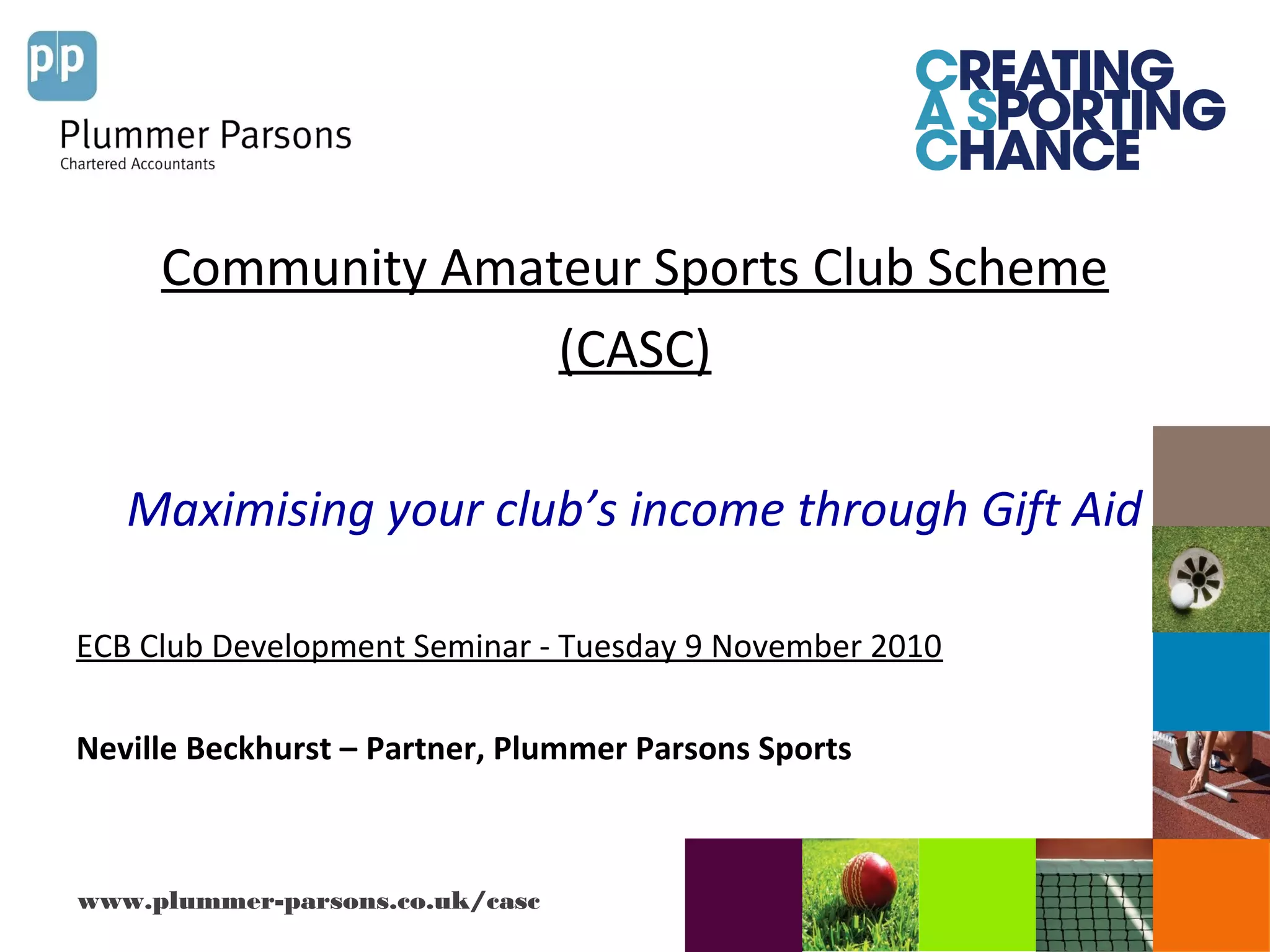 pp

Plummer Parsons
Chartered Accountants

CREATING A SPORTING CHANCE

Community Amateur Sports Club Scheme (CASC)

Maximising your club's income through Gift Aid

ECB Club Development Seminar - Tuesday 9 November 2010

Neville Beckhurst – Partner, Plummer Parsons Sports

www.plummer-parsons.co.uk/casc